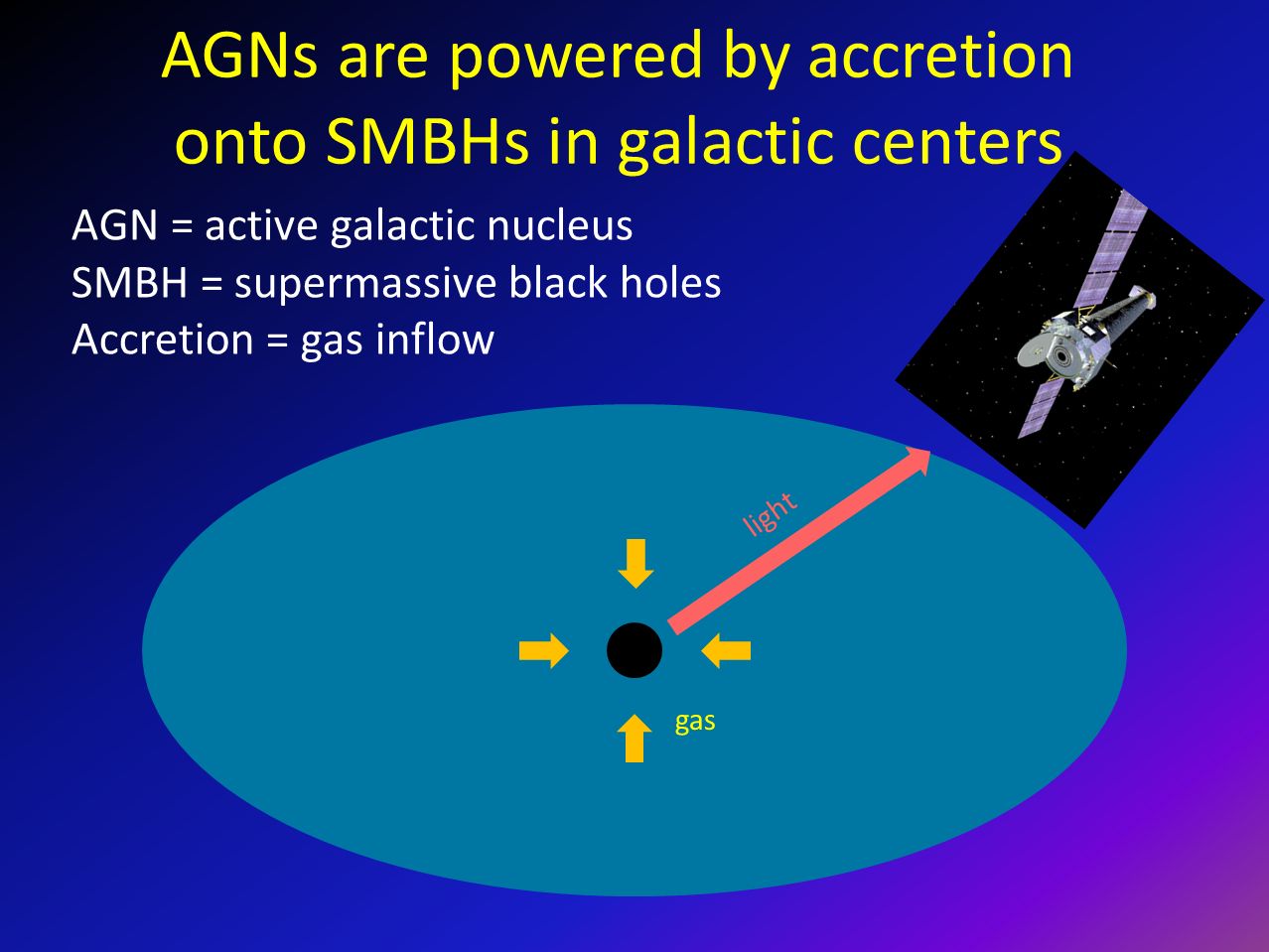 AGNs are powered by accretion onto SMBHs in galactic centers

AGN = active galactic nucleus
SMBH = supermassive black holes
Accretion = gas inflow

light

gas